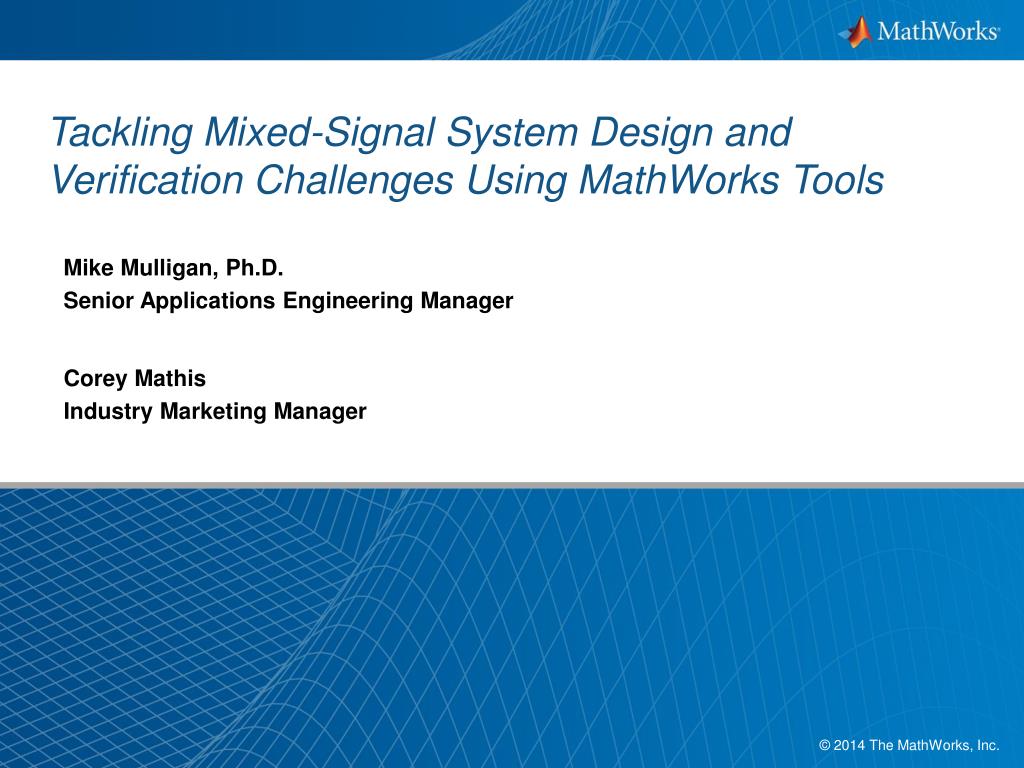 MathWorks®

Tackling Mixed-Signal System Design and Verification Challenges Using MathWorks Tools

Mike Mulligan, Ph.D.
Senior Applications Engineering Manager

Corey Mathis
Industry Marketing Manager

© 2014 The MathWorks, Inc.